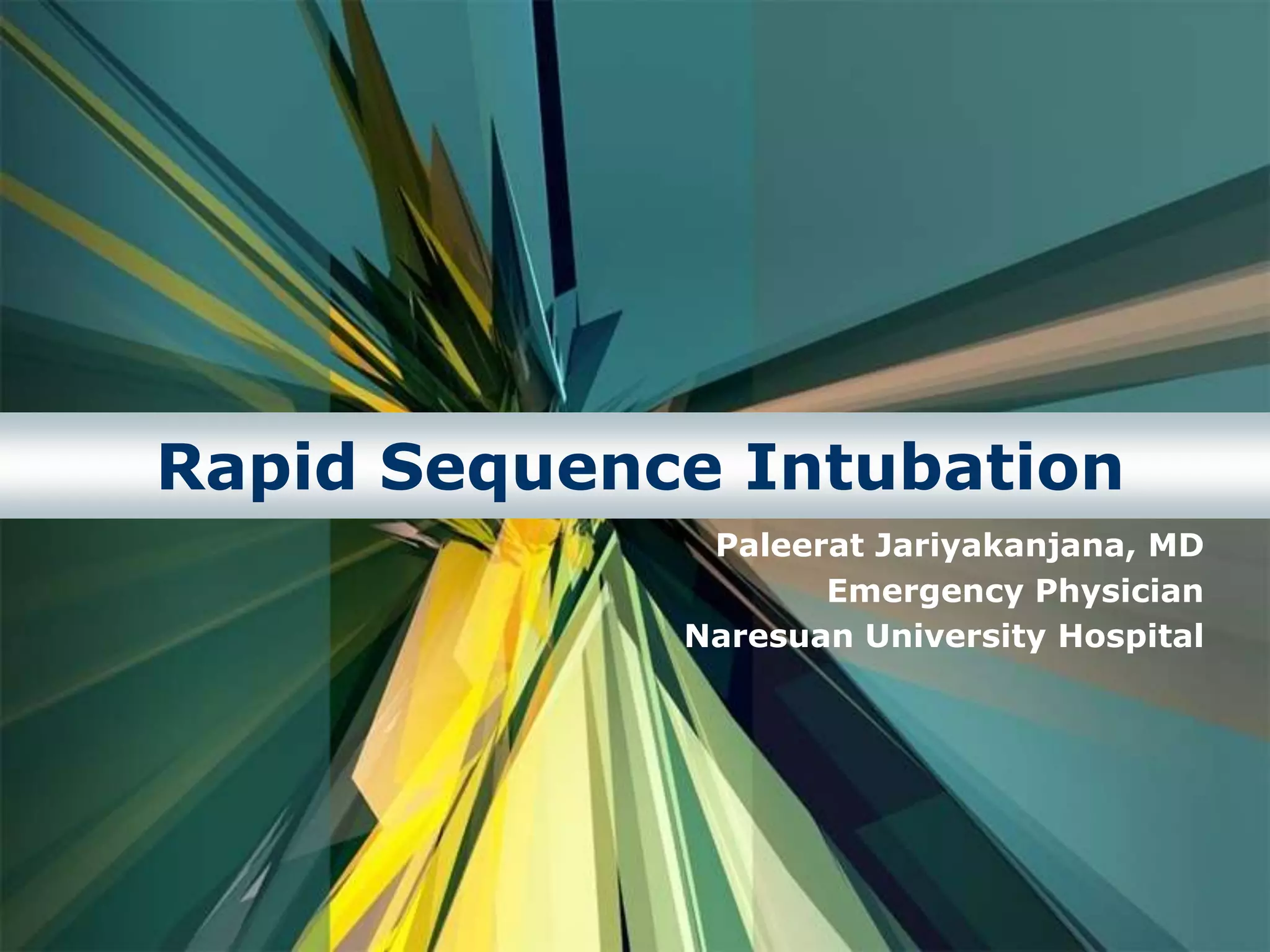 Rapid Sequence Intubation

Paleerat Jariyakanjana, MD
Emergency Physician
Naresuan University Hospital